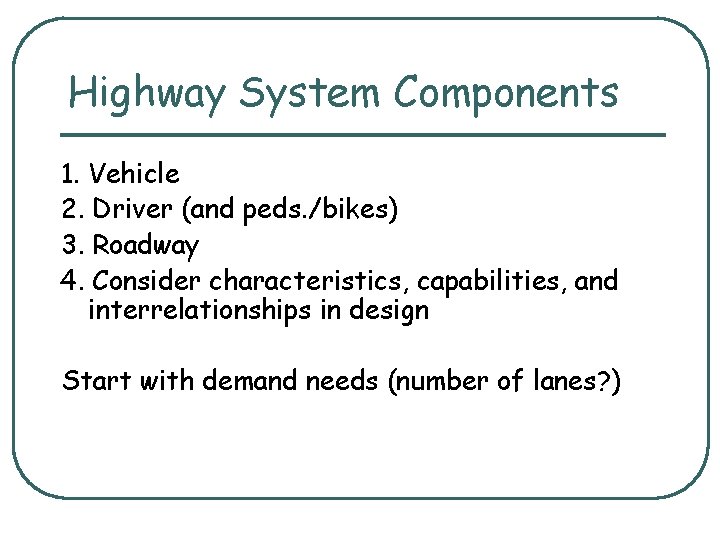 Highway System Components

1. Vehicle
2. Driver (and peds./bikes)
3. Roadway
4. Consider characteristics, capabilities, and interrelationships in design

Start with demand needs (number of lanes?)